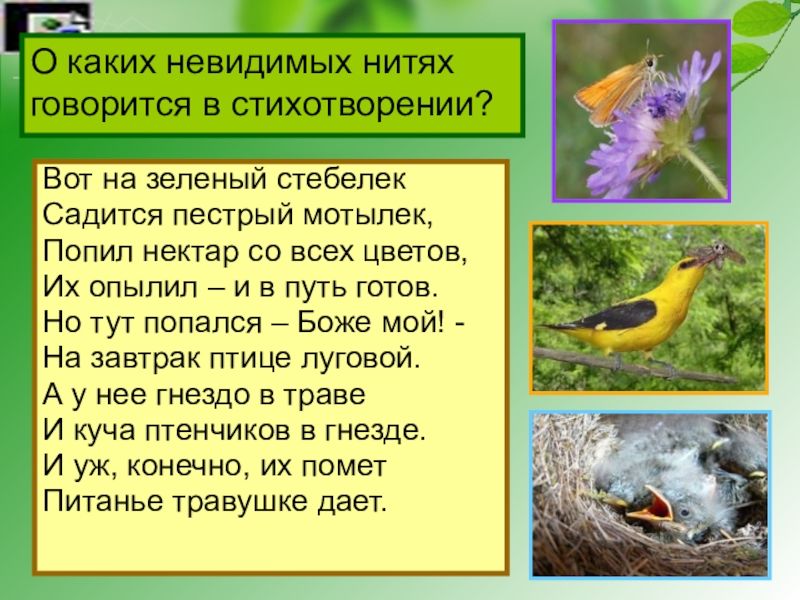 О каких невидимых нитях говорится в стихотворении?

Вот на зеленый стебелек
Садится пестрый мотылек,
Попил нектар со всех цветов,
Их опылил – и в путь готов.
Но тут попался – Боже мой! -
На завтрак птице луговой.
А у нее гнездо в траве
И куча птенчиков в гнезде.
И уж, конечно, их помет
Питанье травушке дает.